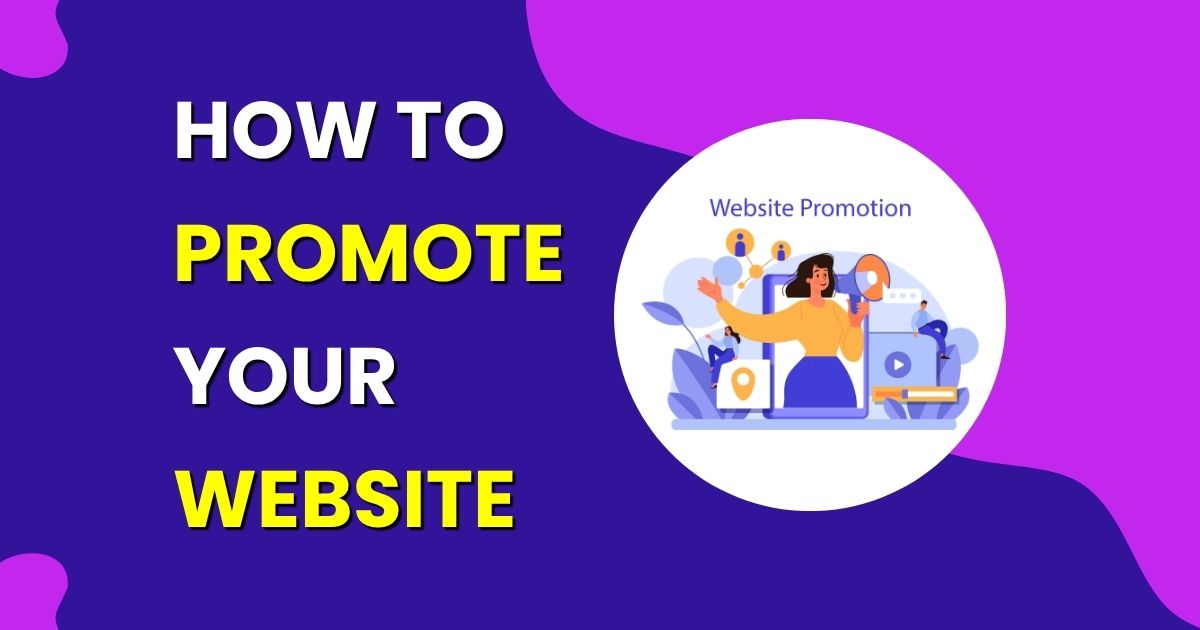 HOW TO
PROMOTE
YOUR
WEBSITE

Website Promotion